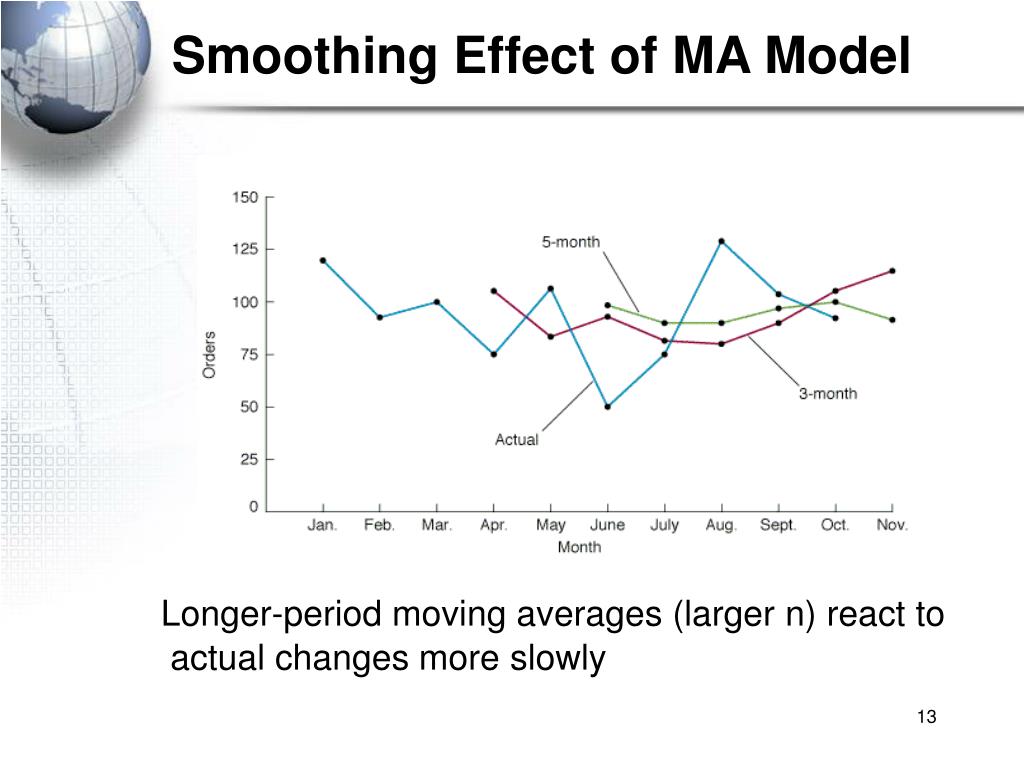 Smoothing Effect of MA Model

150
125
100
75
50
25
0
Orders
5-month
3-month
Actual
Jan. Feb. Mar. Apr. May June July Aug. Sept. Oct. Nov.
Month

Longer-period moving averages (larger n) react to actual changes more slowly

13